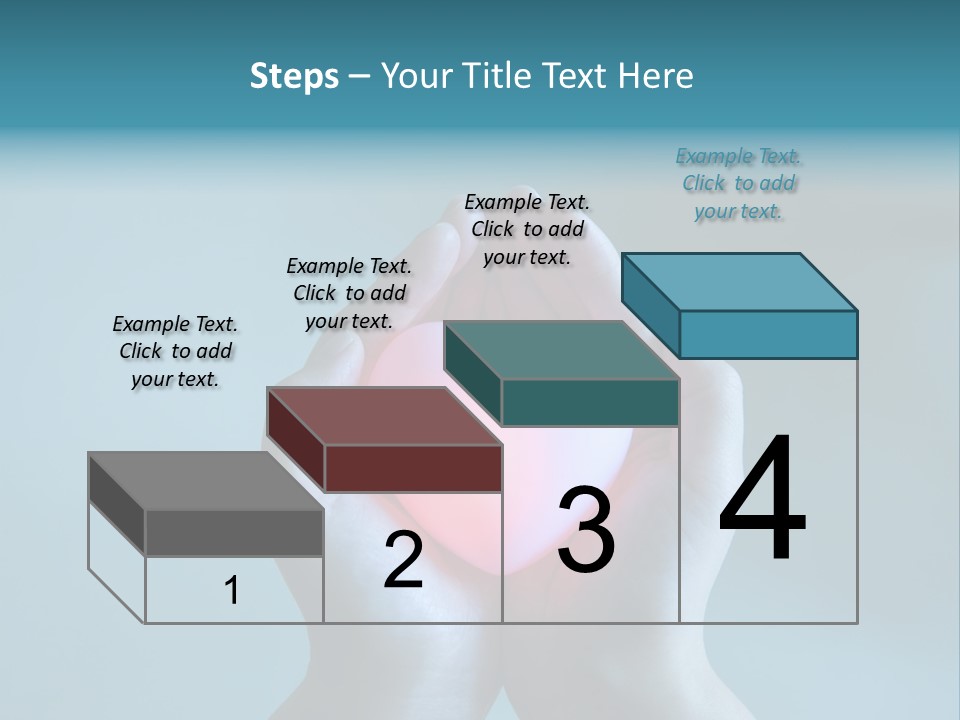 Steps – Your Title Text Here

Example Text. Click to add your text.

Example Text. Click to add your text.

Example Text. Click to add your text.

Example Text. Click to add your text.

1

2

3

4